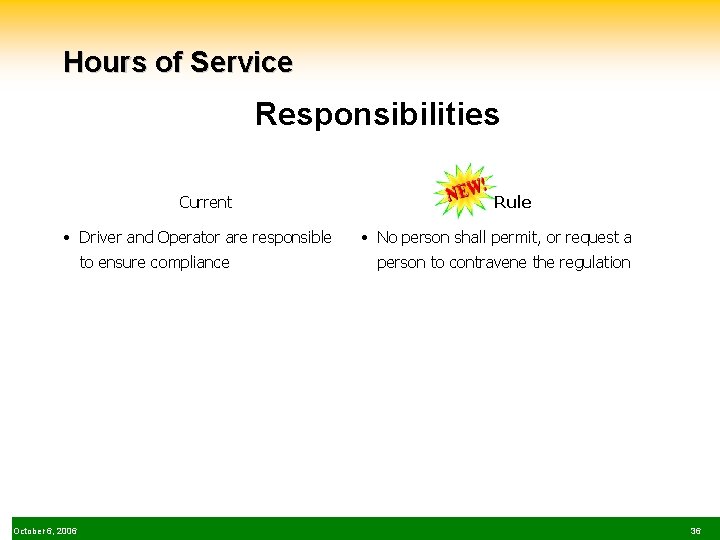 Hours of Service

Responsibilities

Current

• Driver and Operator are responsible to ensure compliance

NEW! Rule

• No person shall permit, or request a person to contravene the regulation

October 6, 2006

36